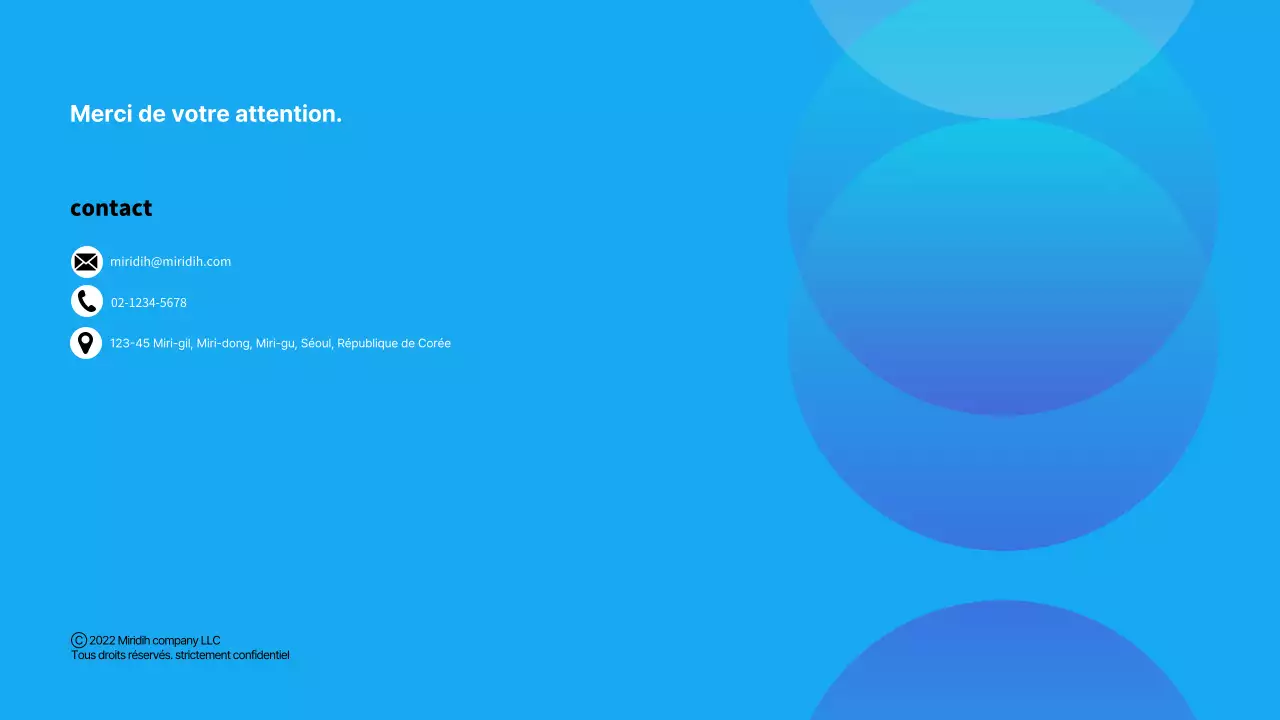 Merci de votre attention.

contact

miridih@miridih.com

02-1234-5678

123-45 Miri-gil, Miri-dong, Miri-gu, Séoul, République de Corée

ⓒ 2022 Miridih company LLC
Tous droits réservés. strictement confidentiel